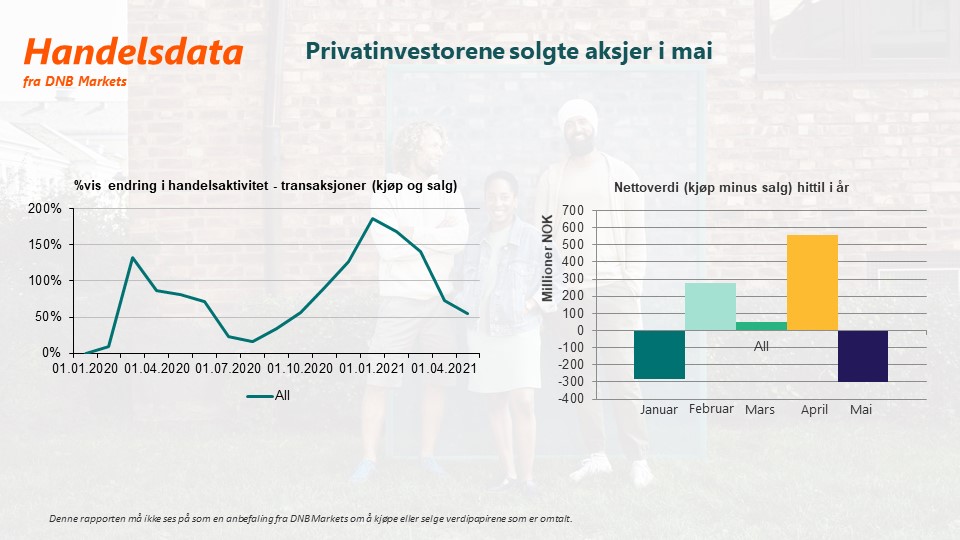 Handelsdata
fra DNB Markets

Privatinvestorene solgte aksjer i mai

%vis endring i handelsaktivitet - transaksjoner (kjøp og salg)

200%
150%
100%
50%
0%
01.01.2020 01.04.2020 01.07.2020 01.10.2020 01.01.2021 01.04.2021

All

Nettoverdi (kjøp minus salg) hittil i år

Millioner NOK
700
600
500
400
300
200
100
0
-100
-200
-300
-400

All

Januar Februar Mars April Mai

Denne rapporten må ikke ses på som en anbefaling fra DNB Markets om å kjøpe eller selge verdipapirene som er omtalt.